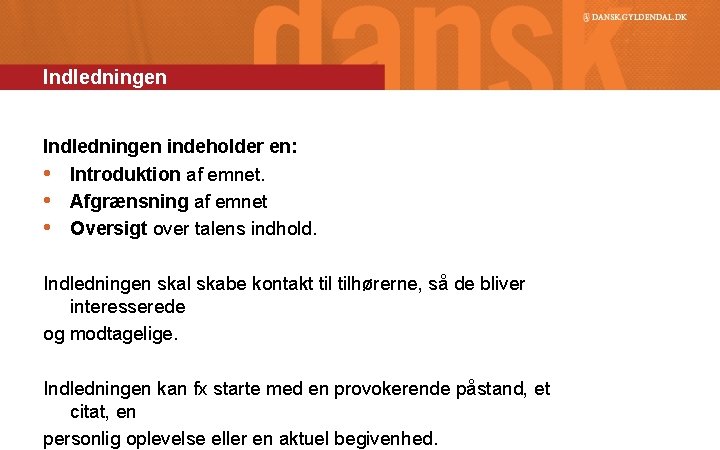 dansk

DANSK.GYLDENDAL.DK

Indledningen

Indledningen indeholder en:
• Introduktion af emnet.
• Afgrænsning af emnet
• Oversigt over talens indhold.

Indledningen skal skabe kontakt til tilhørerne, så de bliver interesserede
og modtagelige.

Indledningen kan fx starte med en provokerende påstand, et citat, en
personlig oplevelse eller en aktuel begivenhed.